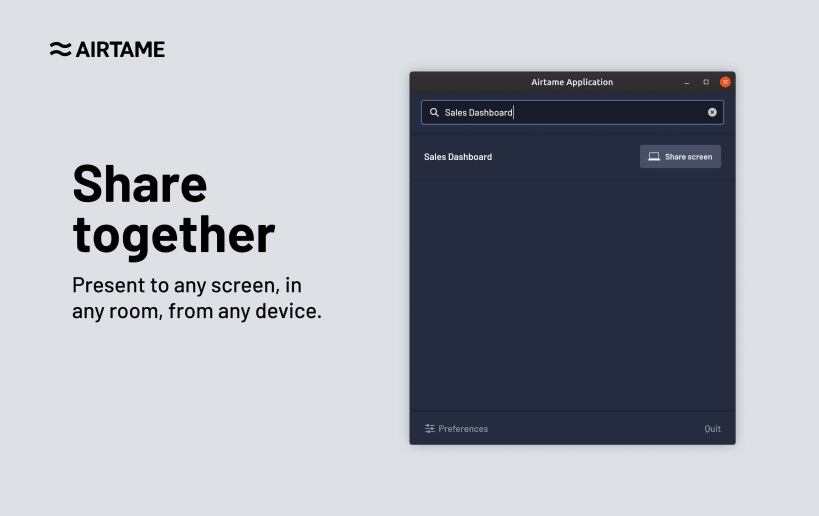 AIRTAME

Share together

Present to any screen, in any room, from any device.

Airtame Application

Sales Dashboard

Sales Dashboard

Share screen

Preferences

Quit